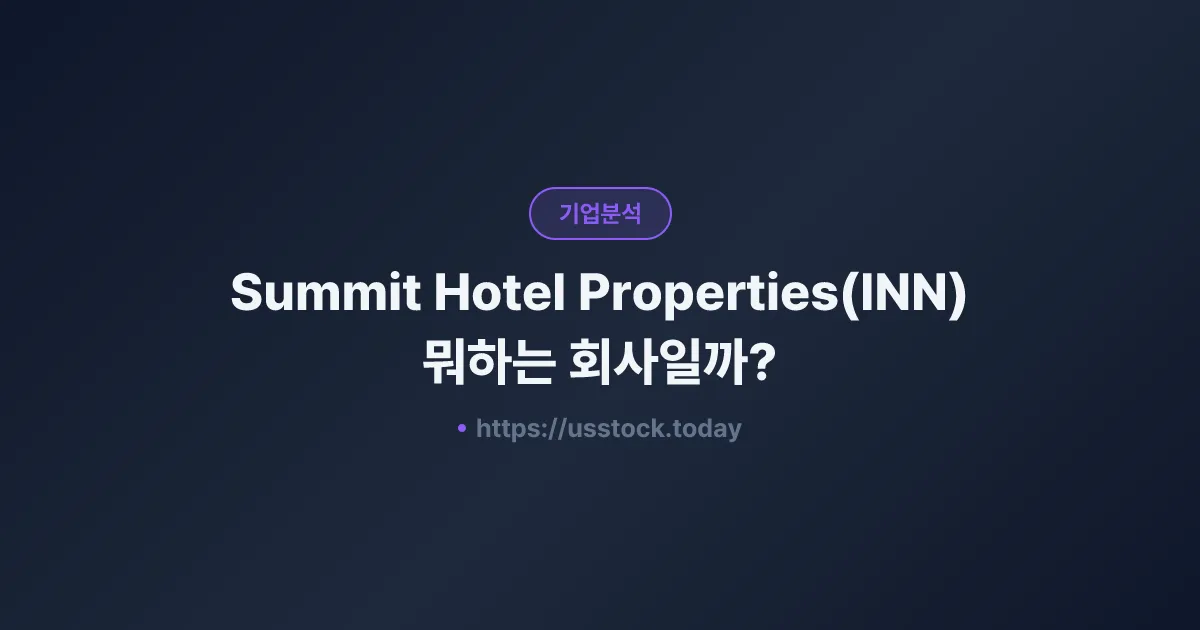 기업분석

Summit Hotel Properties(INN) 뭐하는 회사일까?

• https://usstock.today